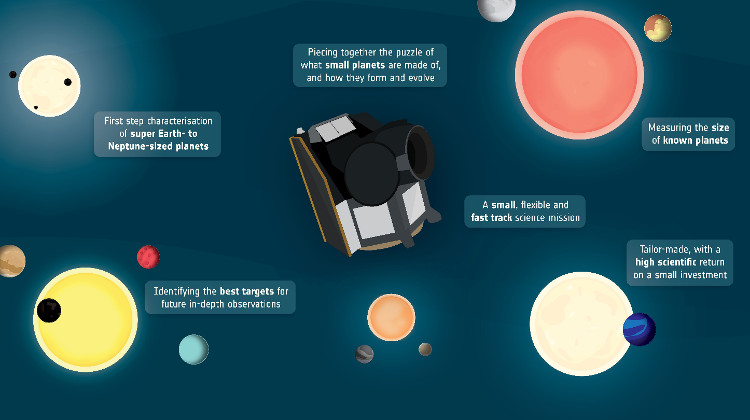 Piecing together the puzzle of what small planets are made of, and how they form and evolve

First step characterisation of super Earth- to Neptune-sized planets

Measuring the size of known planets

A small, flexible and fast track science mission

Tailor-made, with a high scientific return on a small investment

Identifying the best targets for future in-depth observations